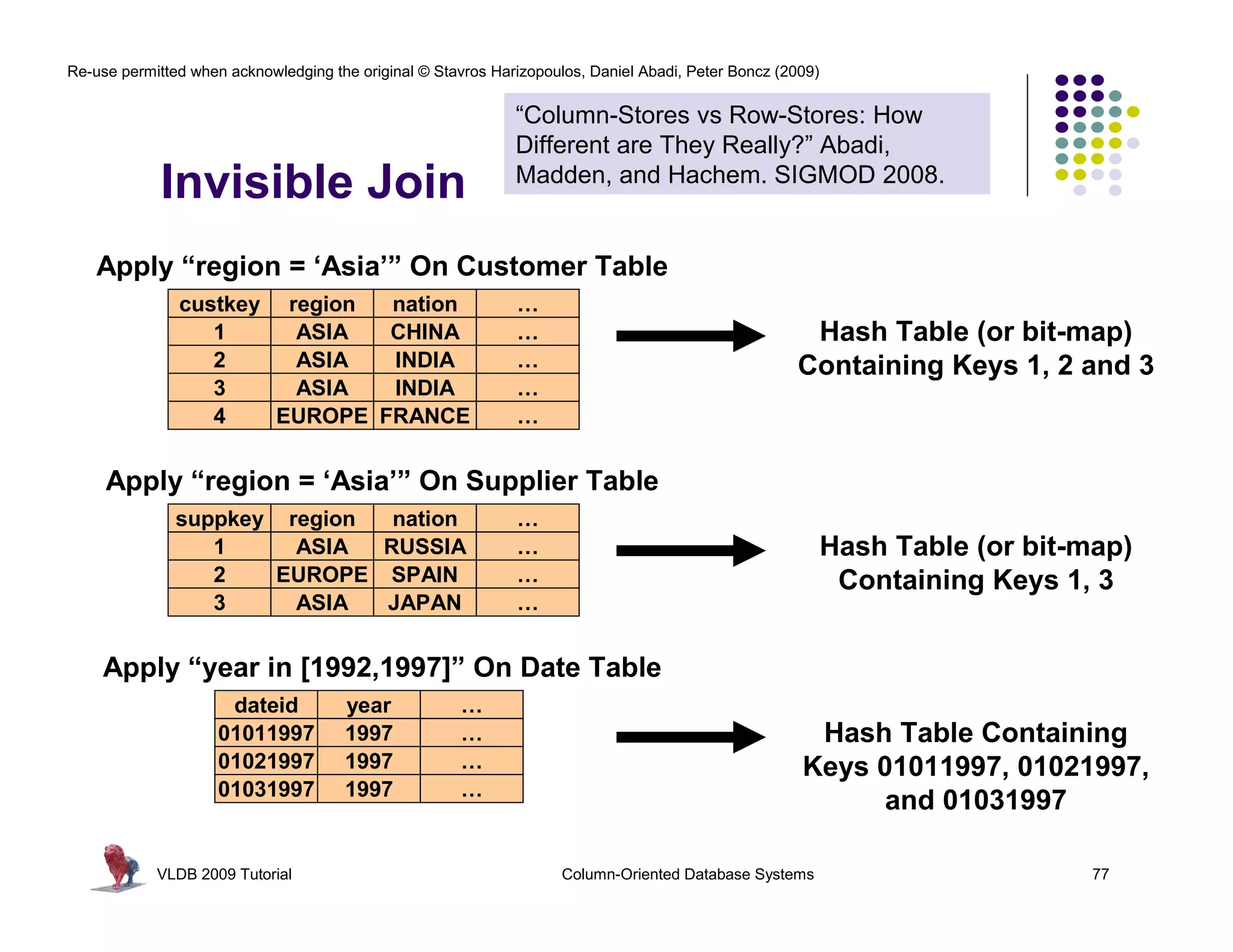 Re-use permitted when acknowledging the original © Stavros Harizopoulos, Daniel Abadi, Peter Boncz (2009)

Invisible Join

“Column-Stores vs Row-Stores: How Different are They Really?” Abadi, Madden, and Hachem. SIGMOD 2008.

Apply “region = ‘Asia’” On Customer Table

| custkey | region | nation | … |
|---|---|---|---|
| 1 | ASIA | CHINA | … |
| 2 | ASIA | INDIA | … |
| 3 | ASIA | INDIA | … |
| 4 | EUROPE | FRANCE | … |

Hash Table (or bit-map) Containing Keys 1, 2 and 3

Apply “region = ‘Asia’” On Supplier Table

| suppkey | region | nation | … |
|---|---|---|---|
| 1 | ASIA | RUSSIA | … |
| 2 | EUROPE | SPAIN | … |
| 3 | ASIA | JAPAN | … |

Hash Table (or bit-map) Containing Keys 1, 3

Apply “year in [1992,1997]” On Date Table

| dateid | year | … |
|---|---|---|
| 01011997 | 1997 | … |
| 01021997 | 1997 | … |
| 01031997 | 1997 | … |

Hash Table Containing Keys 01011997, 01021997, and 01031997

VLDB 2009 Tutorial

Column-Oriented Database Systems

77